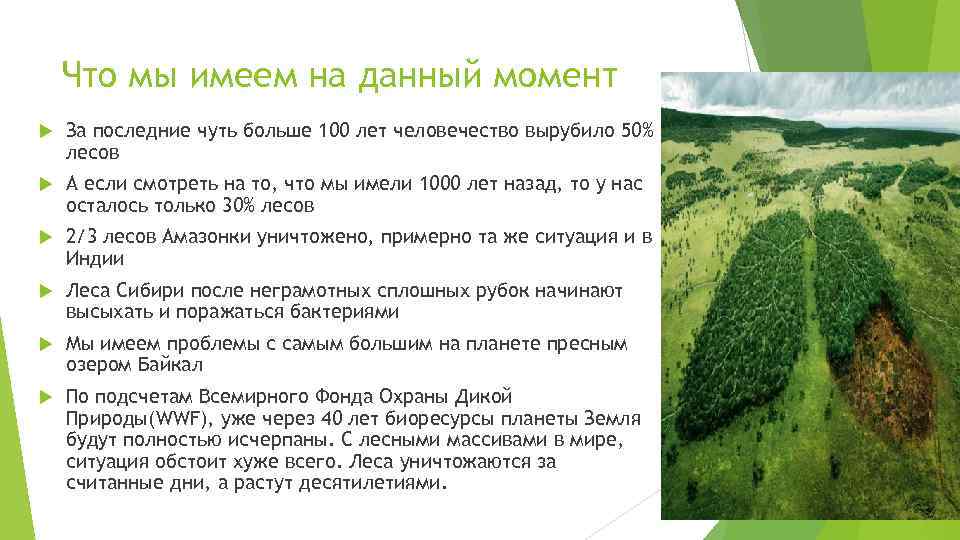 Что мы имеем на данный момент

За последние чуть больше 100 лет человечество вырубило 50% лесов

А если смотреть на то, что мы имели 1000 лет назад, то у нас осталось только 30% лесов

2/3 лесов Амазонки уничтожено, примерно та же ситуация и в Индии

Леса Сибири после неграмотных сплошных рубок начинают высыхать и поражаться бактериями

Мы имеем проблемы с самым большим на планете пресным озером Байкал

По подсчетам Всемирного Фонда Охраны Дикой Природы(WWF), уже через 40 лет биоресурсы планеты Земля будут полностью исчерпаны. С лесными массивами в мире, ситуация обстоит хуже всего. Леса уничтожаются за считанные дни, а растут десятилетиями.